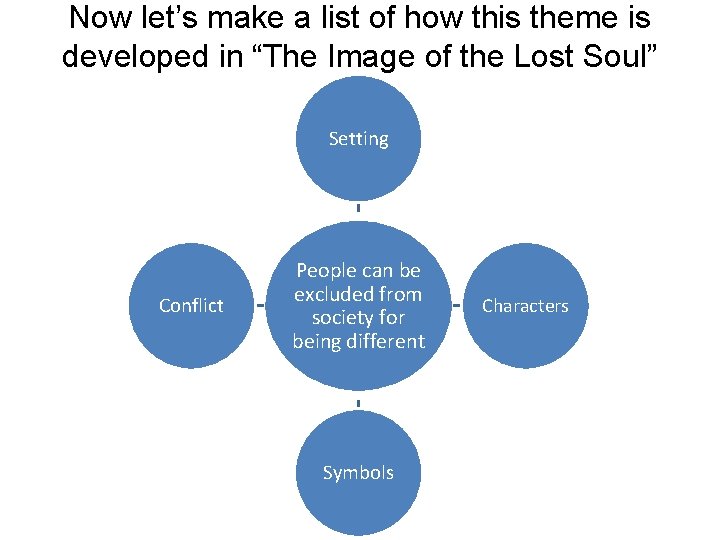 Now let’s make a list of how this theme is developed in “The Image of the Lost Soul”

Setting

Conflict

People can be excluded from society for being different

Characters

Symbols